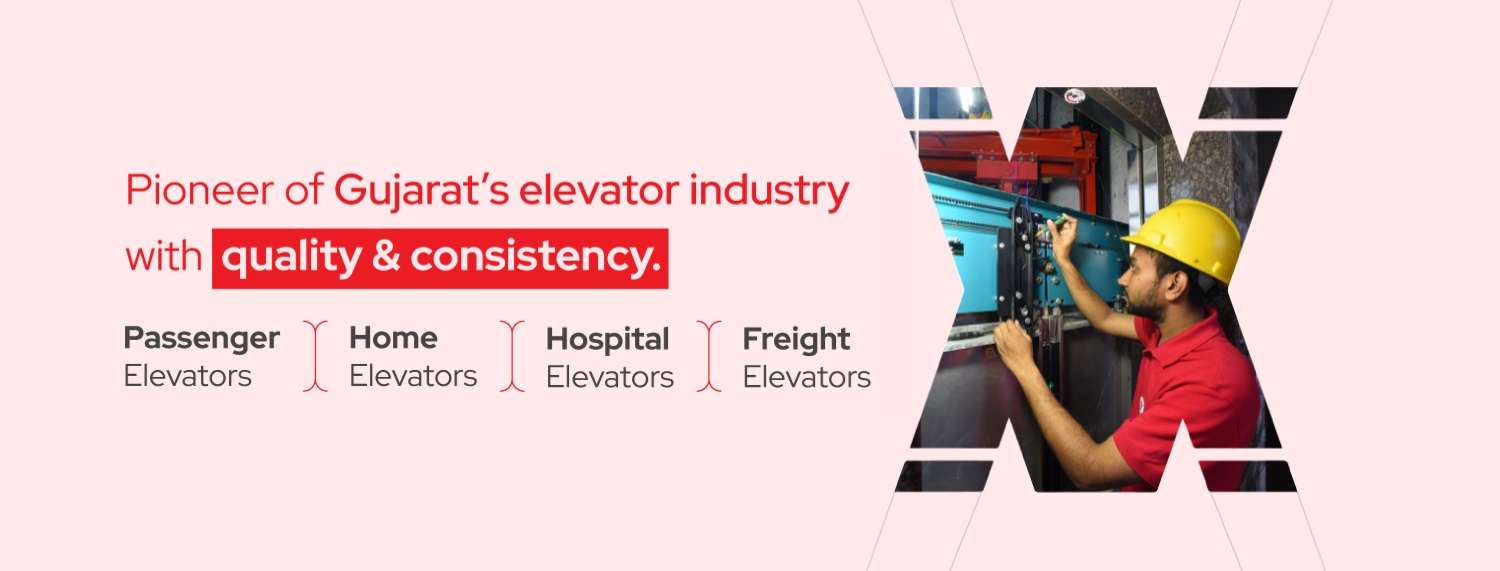 Pioneer of Gujarat's elevator industry with quality & consistency.

Passenger Elevators

Home Elevators

Hospital Elevators

Freight Elevators